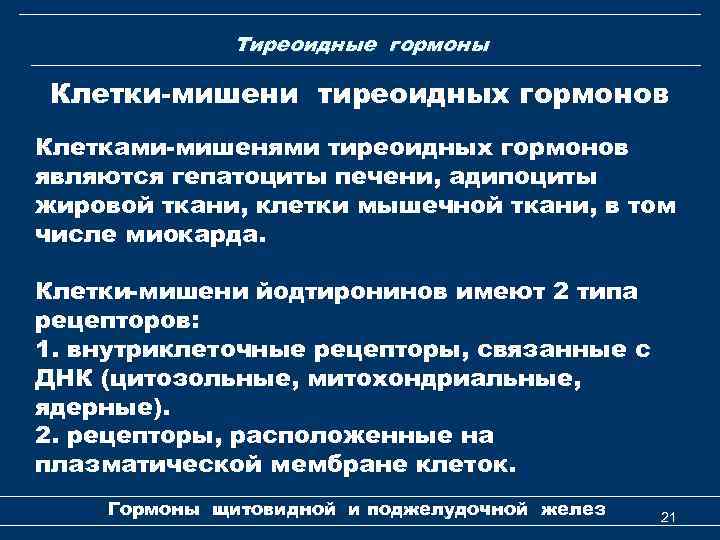 Тиреоидные гормоны

Клетки-мишени тиреоидных гормонов

Клетками-мишенями тиреоидных гормонов являются гепатоциты печени, адипоциты жировой ткани, клетки мышечной ткани, в том числе миокарда.

Клетки-мишени йодтиронинов имеют 2 типа рецепторов:
1. внутриклеточные рецепторы, связанные с ДНК (цитозольные, митохондриальные, ядерные).
2. рецепторы, расположенные на плазматической мембране клеток.

Гормоны щитовидной и поджелудочной желез

21